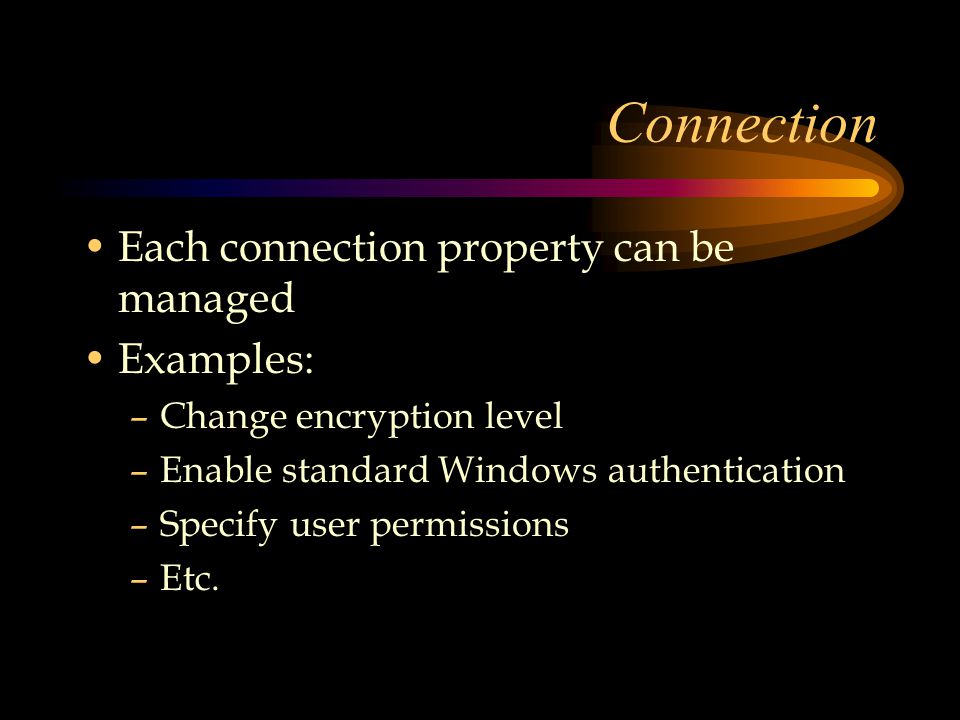 Connection

• Each connection property can be managed
• Examples:
– Change encryption level
– Enable standard Windows authentication
– Specify user permissions
– Etc.